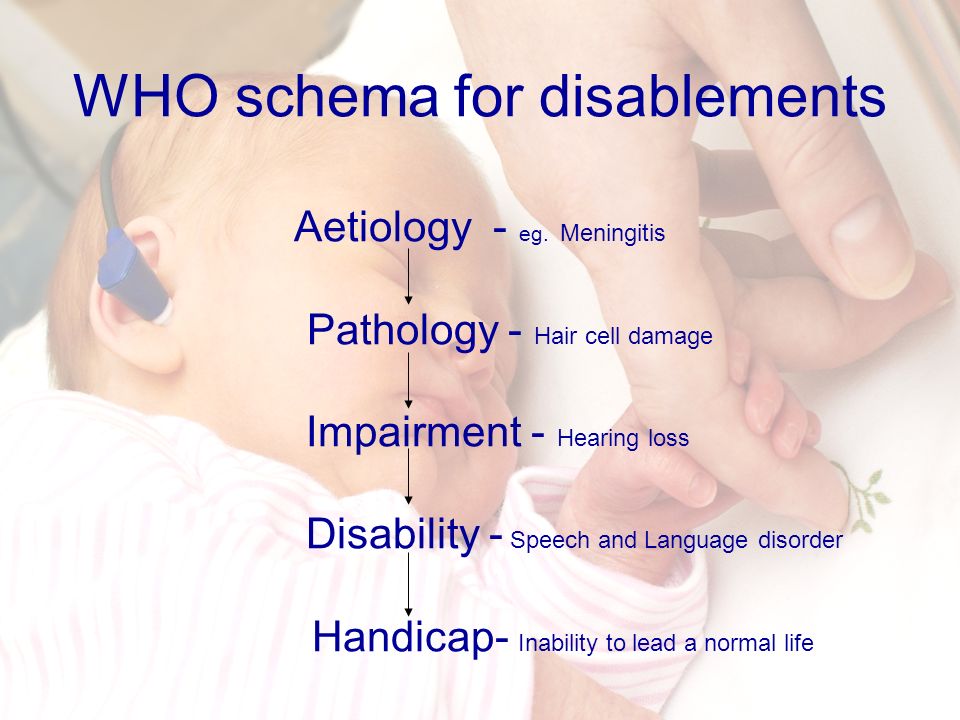 WHO schema for disablements

Aetiology - eg. Meningitis

Pathology - Hair cell damage

Impairment - Hearing loss

Disability - Speech and Language disorder

Handicap- Inability to lead a normal life